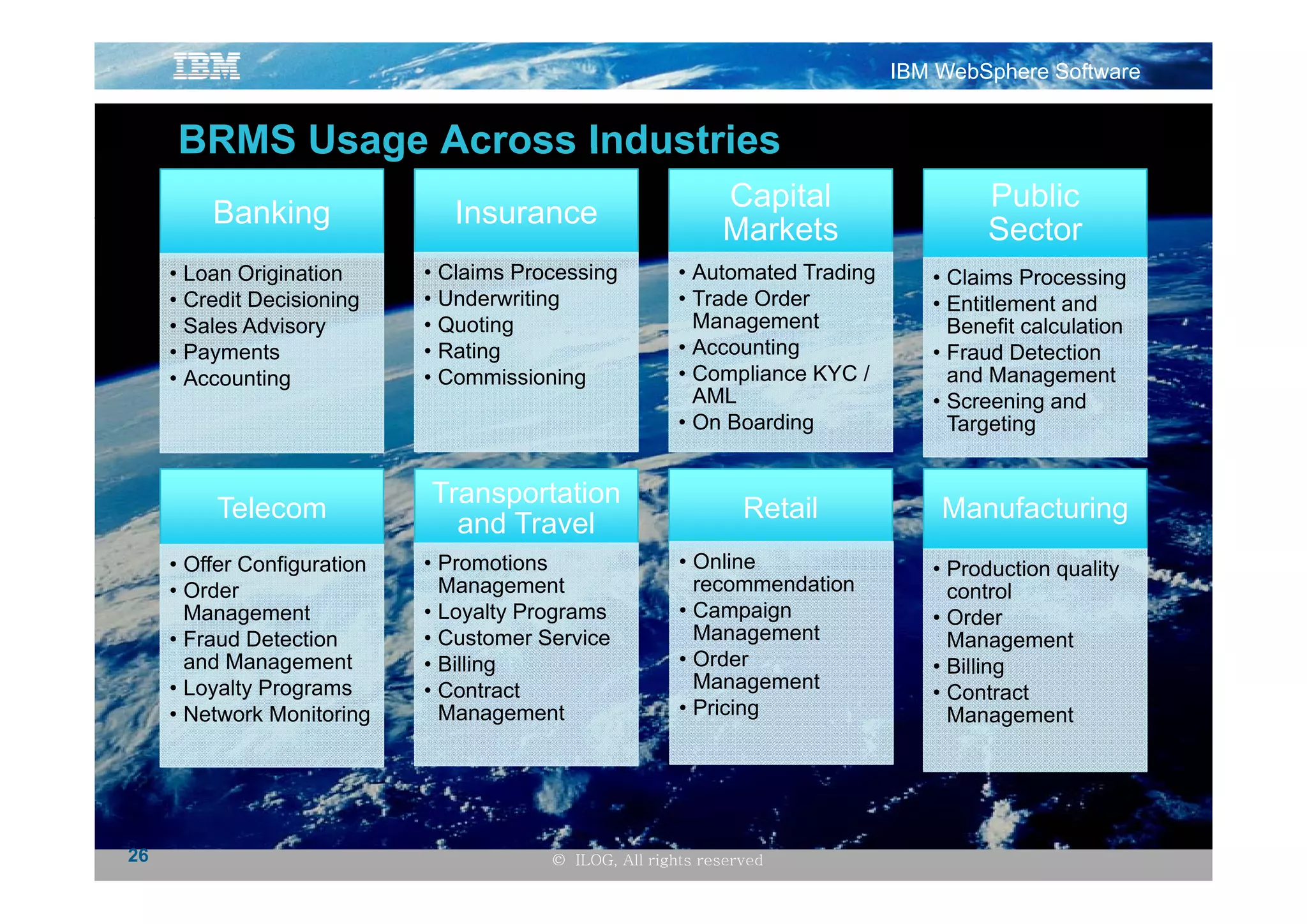 IBM

IBM WebSphere Software

BRMS Usage Across Industries

Banking
• Loan Origination
• Credit Decisioning
• Sales Advisory
• Payments
• Accounting

Insurance
• Claims Processing
• Underwriting
• Quoting
• Rating
• Commissioning

Capital Markets
• Automated Trading
• Trade Order Management
• Accounting
• Compliance KYC / AML
• On Boarding

Public Sector
• Claims Processing
• Entitlement and Benefit calculation
• Fraud Detection and Management
• Screening and Targeting

Telecom
• Offer Configuration
• Order Management
• Fraud Detection and Management
• Loyalty Programs
• Network Monitoring

Transportation and Travel
• Promotions Management
• Loyalty Programs
• Customer Service
• Billing
• Contract Management

Retail
• Online recommendation
• Campaign Management
• Order Management
• Pricing

Manufacturing
• Production quality control
• Order Management
• Billing
• Contract Management

26

© ILOG, All rights reserved